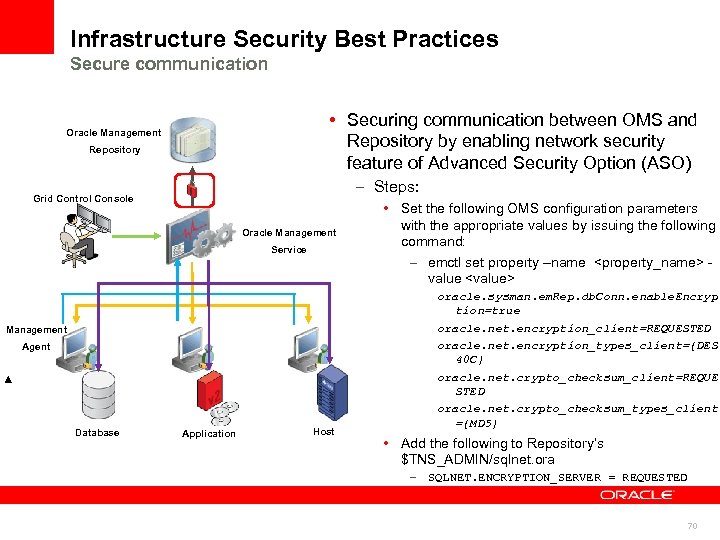 Infrastructure Security Best Practices
Secure communication

Oracle Management Repository

Grid Control Console

Oracle Management Service

Management Agent

Database

Application

Host

• Securing communication between OMS and Repository by enabling network security feature of Advanced Security Option (ASO)
– Steps:
• Set the following OMS configuration parameters with the appropriate values by issuing the following command:
– emctl set property –name <property_name> -value <value>
oracle.sysman.emRep.dbConn.enableEncryption=true
oracle.net.encryption_client=REQUESTED
oracle.net.encryption_types_client=(DES40C)
oracle.net.crypto_checksum_client=REQUESTED
oracle.net.crypto_checksum_types_client=(MD5)
• Add the following to Repository's $TNS_ADMIN/sqlnet.ora
– SQLNET.ENCRYPTION_SERVER = REQUESTED

ORACLE

70